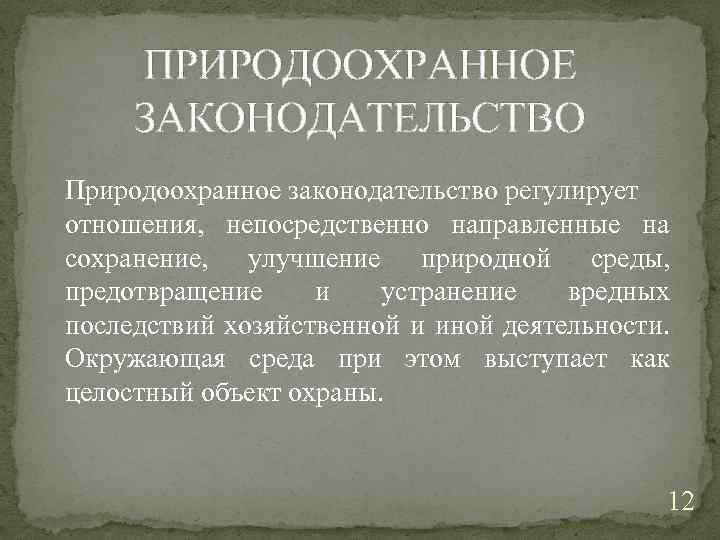 ПРИРОДООХРАННОЕ ЗАКОНОДАТЕЛЬСТВО

Природоохранное законодательство регулирует отношения, непосредственно направленные на сохранение, улучшение природной среды, предотвращение и устранение вредных последствий хозяйственной и иной деятельности. Окружающая среда при этом выступает как целостный объект охраны.

12